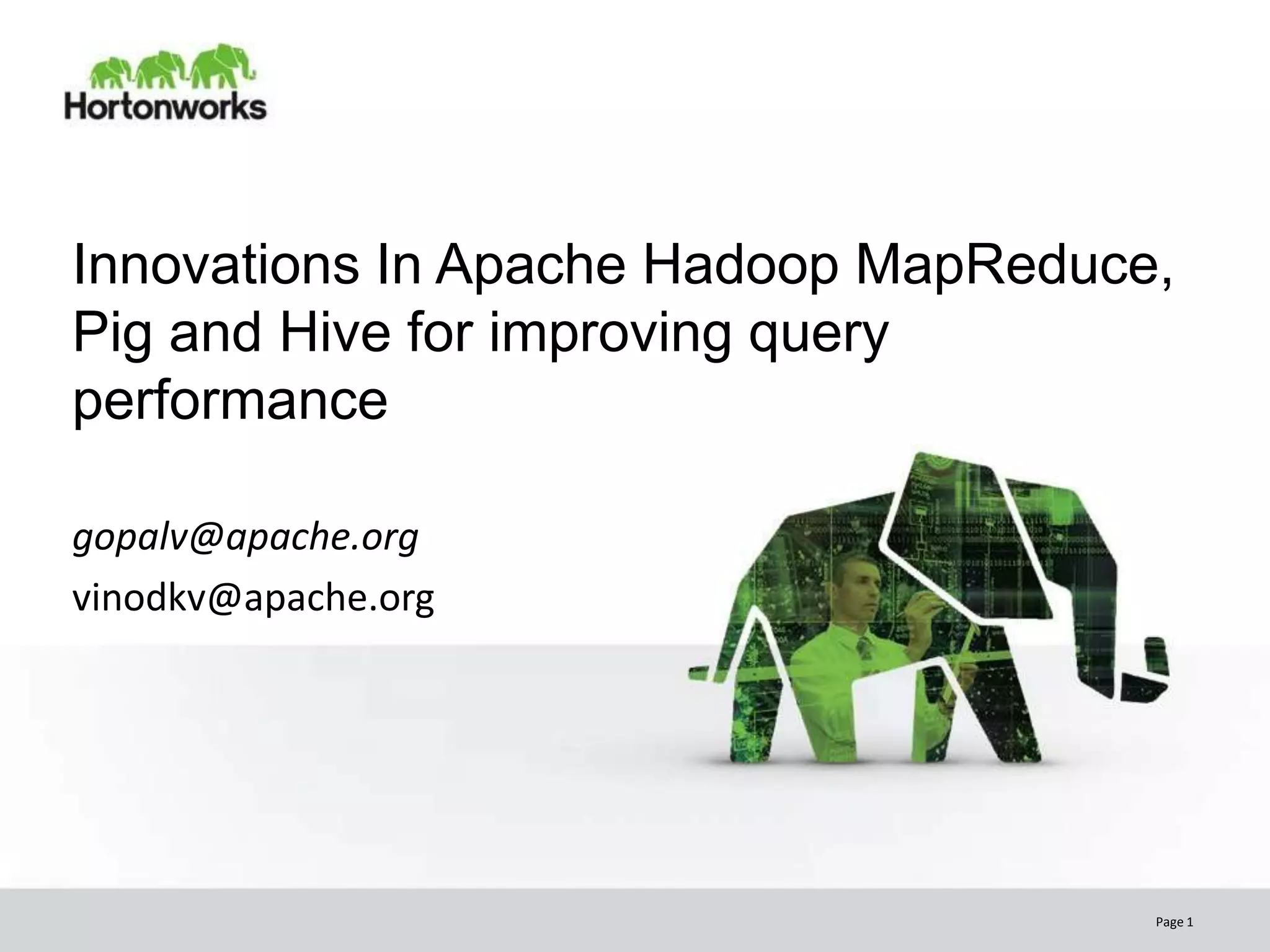 Hortonworks

Innovations In Apache Hadoop MapReduce, Pig and Hive for improving query performance

gopalv@apache.org

vinodkv@apache.org

Page 1